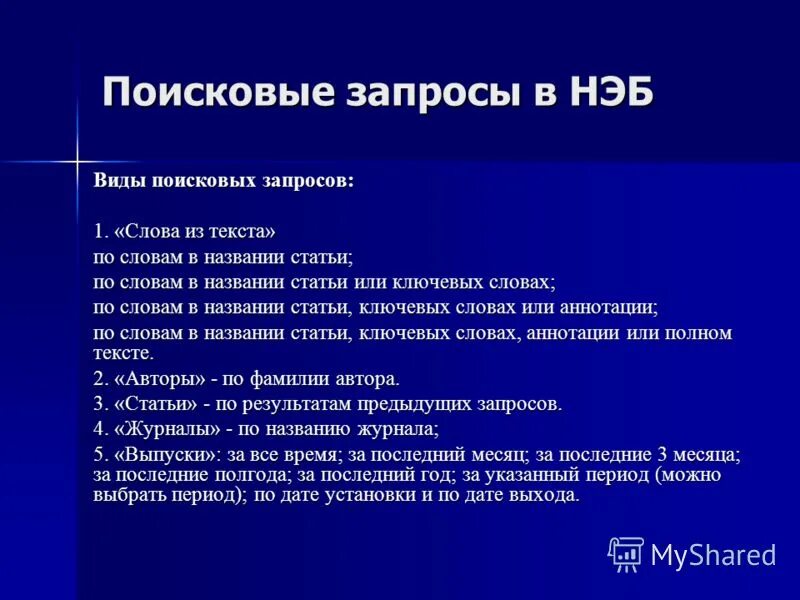 Поисковые запросы в НЭБ

Виды поисковых запросов:

1. «Слова из текста»
по словам в названии статьи;
по словам в названии статьи или ключевых словах;
по словам в названии статьи, ключевых словах или аннотации;
по словам в названии статьи, ключевых словах, аннотации или полном тексте.
2. «Авторы» - по фамилии автора.
3. «Статьи» - по результатам предыдущих запросов.
4. «Журналы» - по названию журнала;
5. «Выпуски»: за все время; за последний месяц; за последние 3 месяца; за последние полгода; за последний год; за указанный период (можно выбрать период); по дате установки и по дате выхода.

MyShared